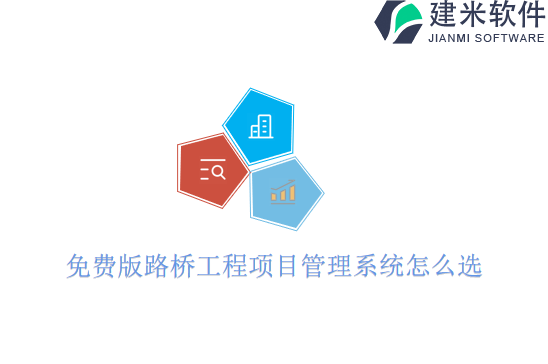 建米软件
JIANMI SOFTWARE

免费版路桥工程项目管理系统怎么选